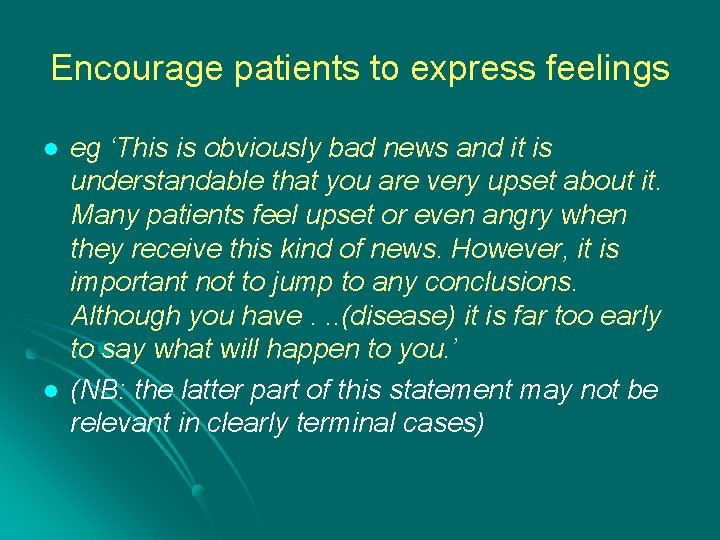 Encourage patients to express feelings

- eg ‘This is obviously bad news and it is understandable that you are very upset about it. Many patients feel upset or even angry when they receive this kind of news. However, it is important not to jump to any conclusions. Although you have . ..(disease) it is far too early to say what will happen to you.’
- (NB: the latter part of this statement may not be relevant in clearly terminal cases)